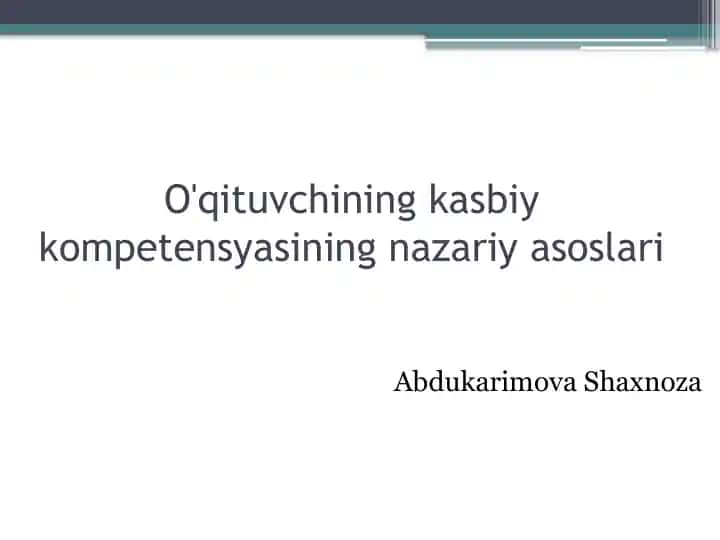 O'qituvchining kasbiy kompetensyasining nazariy asoslari

Abdukarimova Shaxnoza